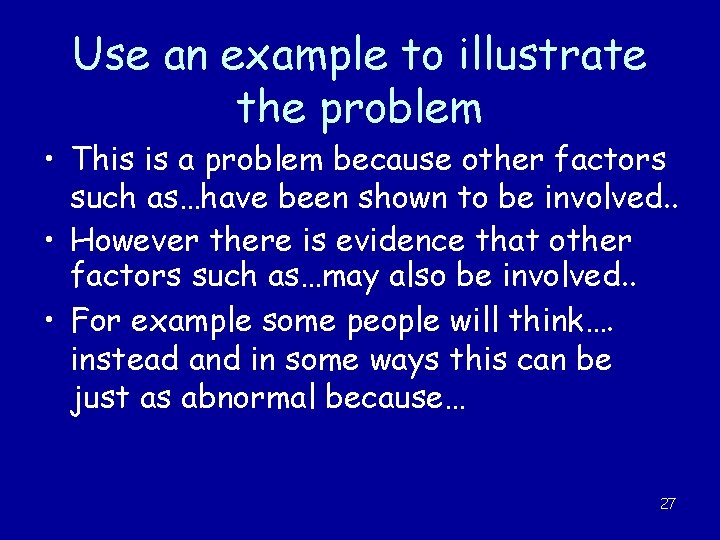 Use an example to illustrate the problem

• This is a problem because other factors such as…have been shown to be involved..

• However there is evidence that other factors such as…may also be involved..

• For example some people will think…. instead and in some ways this can be just as abnormal because…

27